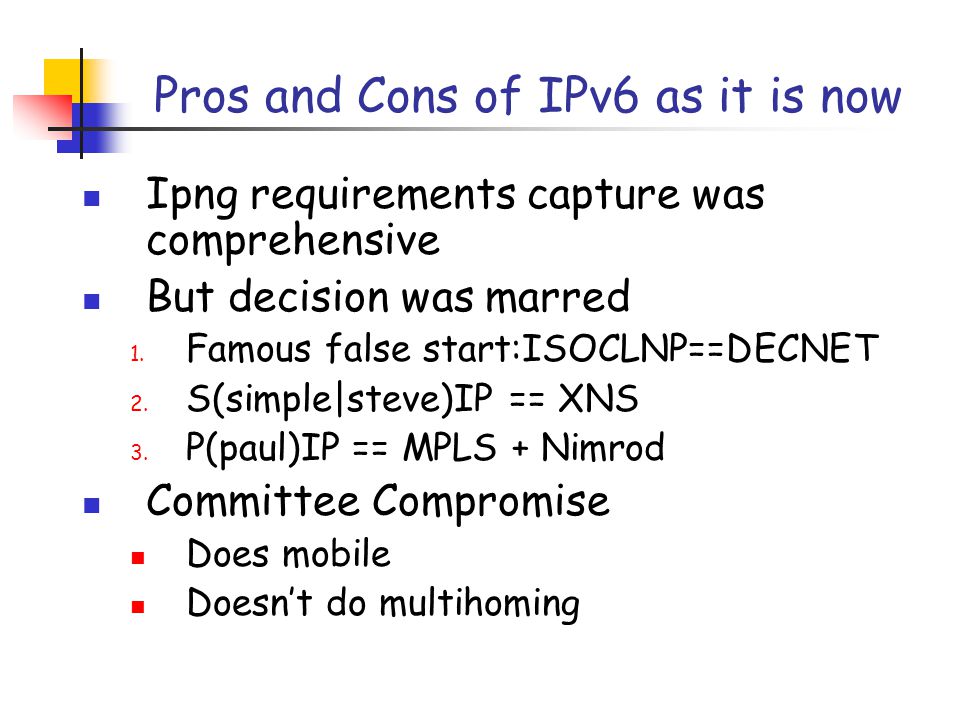 Pros and Cons of IPv6 as it is now

- Ipng requirements capture was comprehensive
- But decision was marred
  1. Famous false start:ISOCLNP==DECNET
  2. S(simple|steve)IP == XNS
  3. P(paul)IP == MPLS + Nimrod
- Committee Compromise
  - Does mobile
  - Doesn't do multihoming